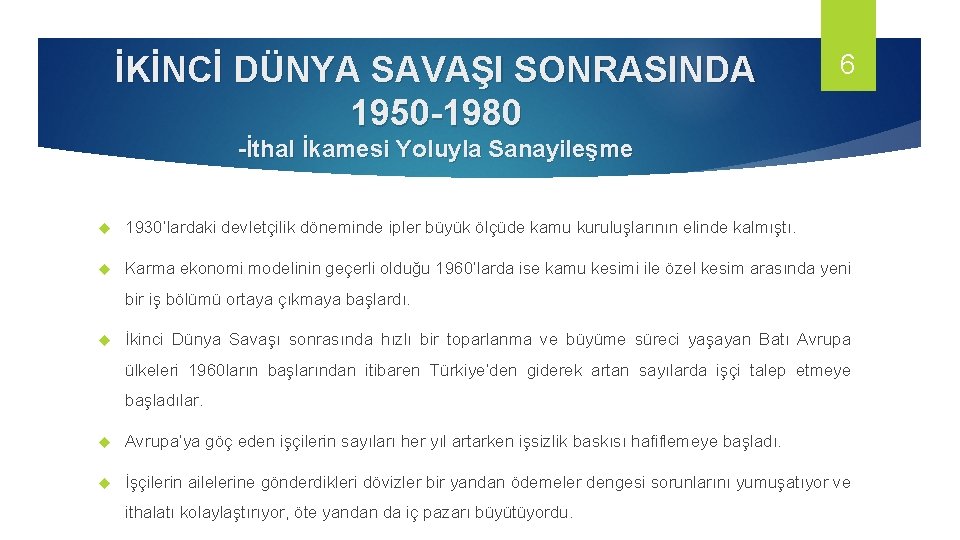 İKİNCİ DÜNYA SAVAŞI SONRASINDA 1950-1980

6

-İthal İkamesi Yoluyla Sanayileşme

1930'lardaki devletçilik döneminde ipler büyük ölçüde kamu kuruluşlarının elinde kalmıştı.

Karma ekonomi modelinin geçerli olduğu 1960'larda ise kamu kesimi ile özel kesim arasında yeni bir iş bölümü ortaya çıkmaya başlardı.

İkinci Dünya Savaşı sonrasında hızlı bir toparlanma ve büyüme süreci yaşayan Batı Avrupa ülkeleri 1960ların başlarından itibaren Türkiye'den giderek artan sayılarda işçi talep etmeye başladılar.

Avrupa'ya göç eden işçilerin sayıları her yıl artarken işsizlik baskısı hafiflemeye başladı.

İşçilerin ailelerine gönderdikleri dövizler bir yandan ödemeler dengesi sorunlarını yumuşatıyor ve ithalatı kolaylaştırıyor, öte yandan da iç pazarı büyütüyordu.